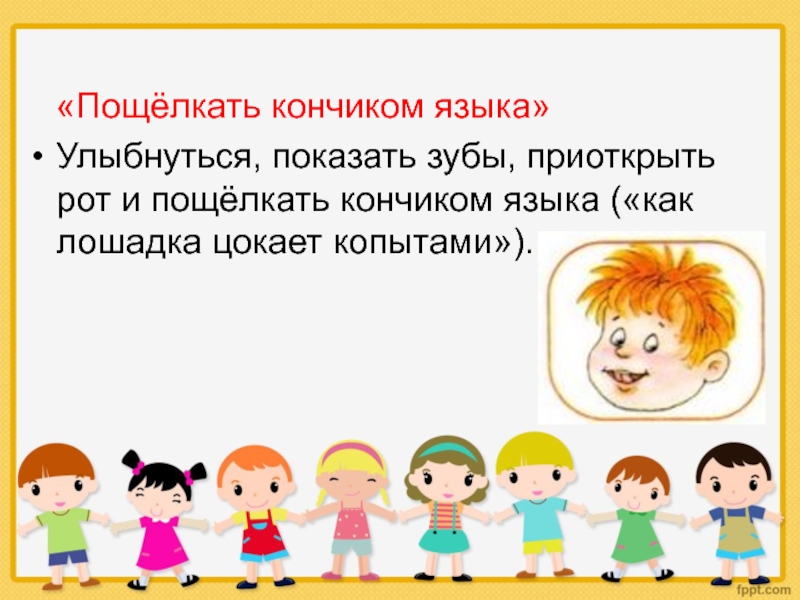 «Пощёлкать кончиком языка»

• Улыбнуться, показать зубы, приоткрыть рот и пощёлкать кончиком языка («как лошадка цокает копытами»).

fppt.com